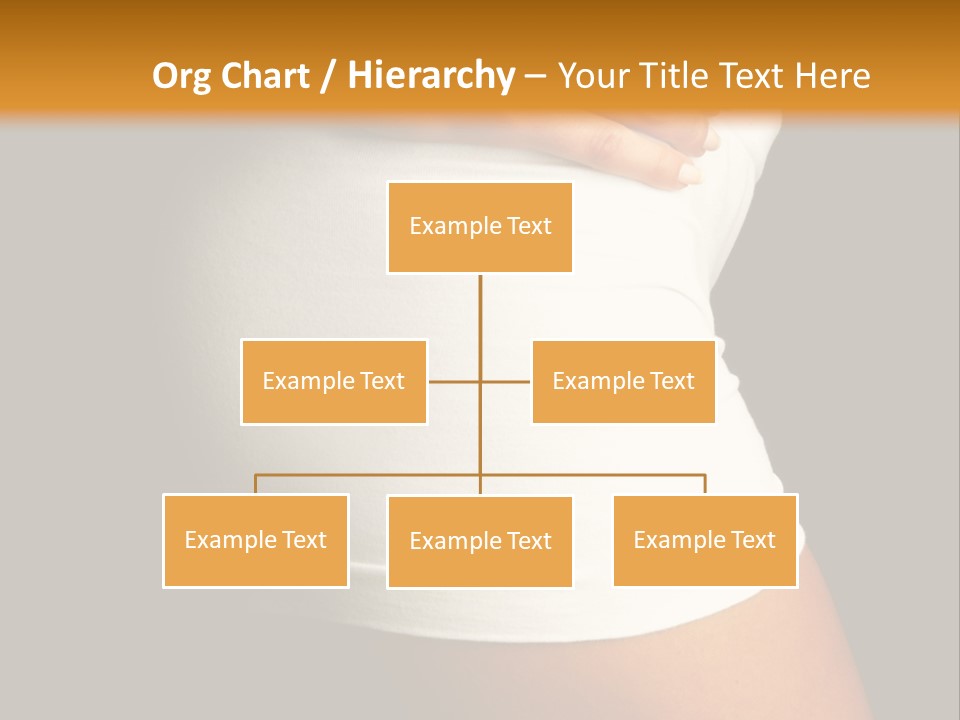 Org Chart / Hierarchy – Your Title Text Here

Example Text

Example Text

Example Text

Example Text

Example Text

Example Text